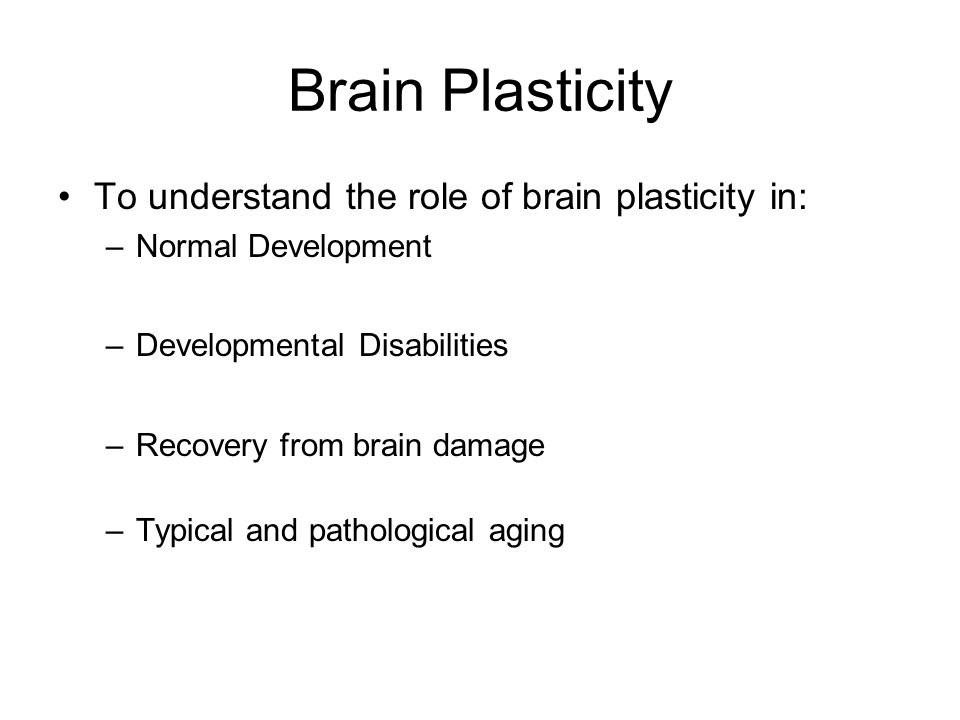 Brain Plasticity

• To understand the role of brain plasticity in:
– Normal Development

– Developmental Disabilities

– Recovery from brain damage

– Typical and pathological aging